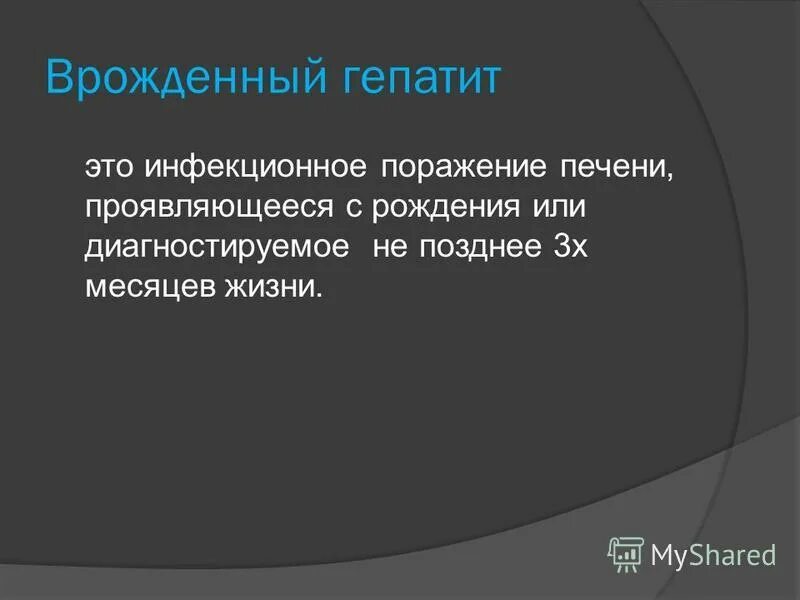 Врожденный гепатит

это инфекционное поражение печени, проявляющееся с рождения или диагностируемое не позднее 3х месяцев жизни.

MyShared